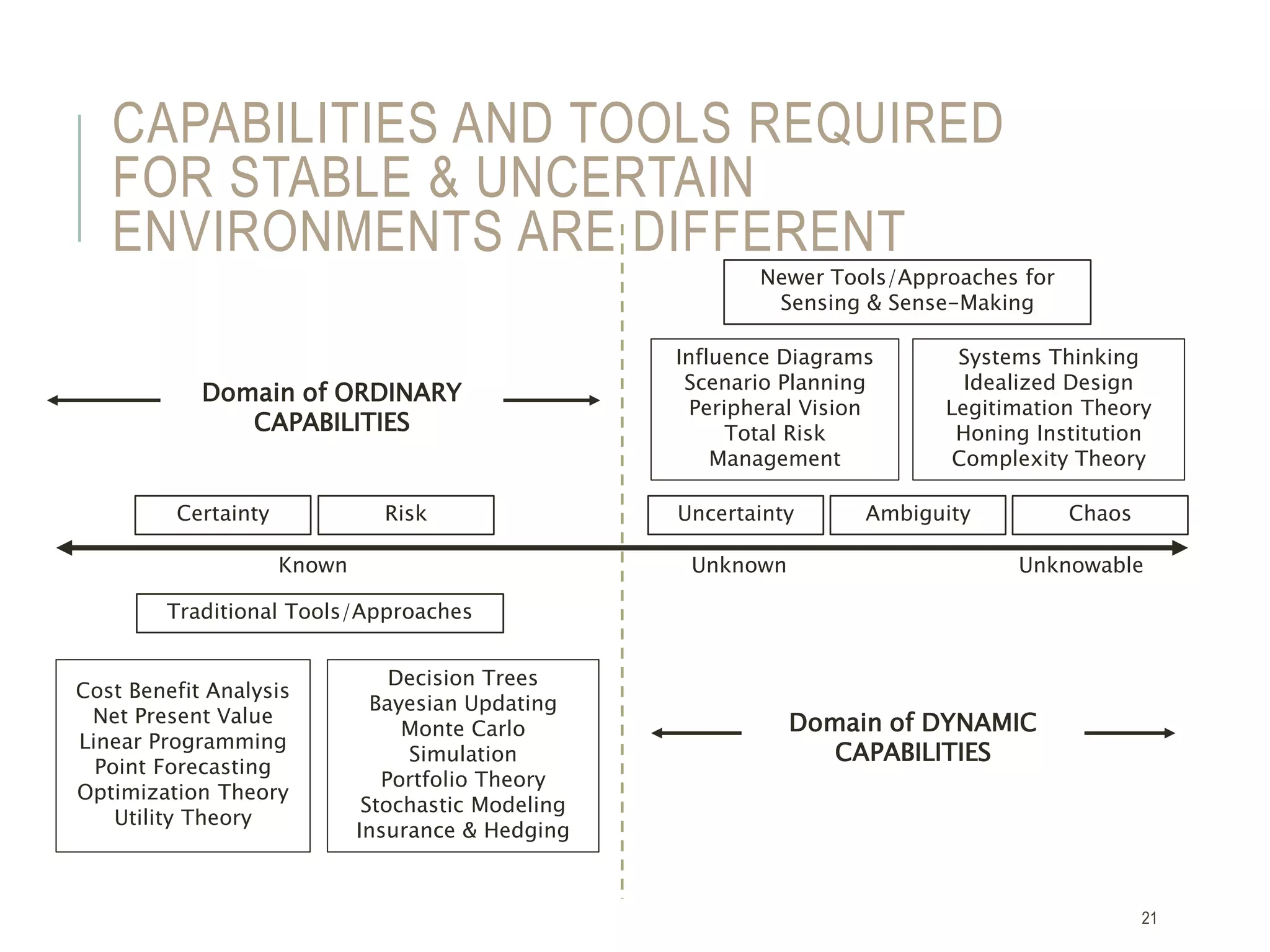 CAPABILITIES AND TOOLS REQUIRED FOR STABLE & UNCERTAIN ENVIRONMENTS ARE DIFFERENT

Newer Tools/Approaches for Sensing & Sense-Making

Domain of ORDINARY CAPABILITIES

Influence Diagrams
Scenario Planning
Peripheral Vision
Total Risk Management

Systems Thinking
Idealized Design
Legitimation Theory
Honing Institution
Complexity Theory

Certainty

Risk

Uncertainty

Ambiguity

Chaos

Known

Unknown

Unknowable

Traditional Tools/Approaches

Cost Benefit Analysis
Net Present Value
Linear Programming
Point Forecasting
Optimization Theory
Utility Theory

Decision Trees
Bayesian Updating
Monte Carlo Simulation
Portfolio Theory
Stochastic Modeling
Insurance & Hedging

Domain of DYNAMIC CAPABILITIES

21